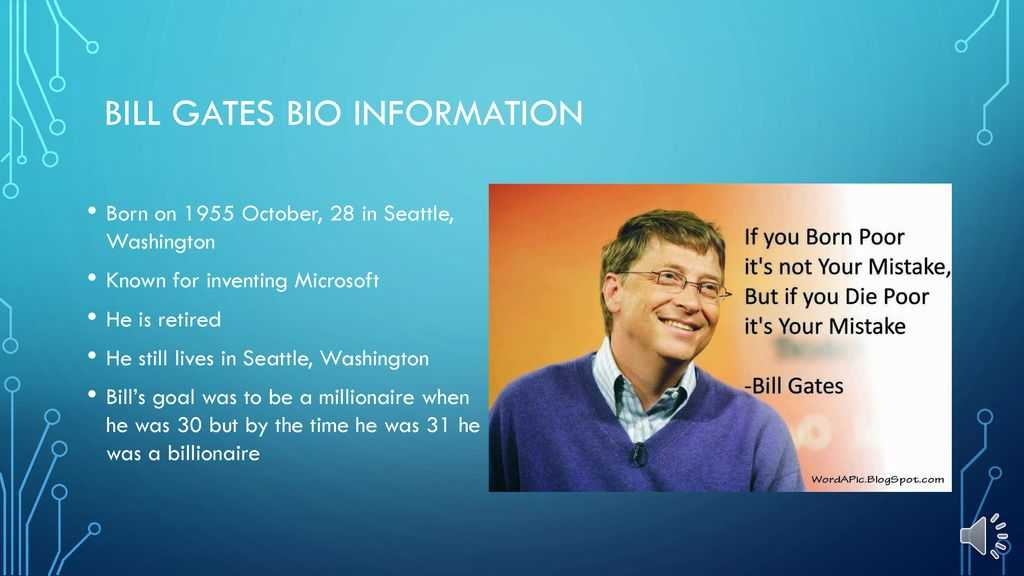 BILL GATES BIO INFORMATION

• Born on 1955 October, 28 in Seattle, Washington

• Known for inventing Microsoft

• He is retired

• He still lives in Seattle, Washington

• Bill's goal was to be a millionaire when he was 30 but by the time he was 31 he was a billionaire

If you Born Poor it's not Your Mistake, But if you Die Poor it's Your Mistake

-Bill Gates

WordAPic.BlogSpot.com